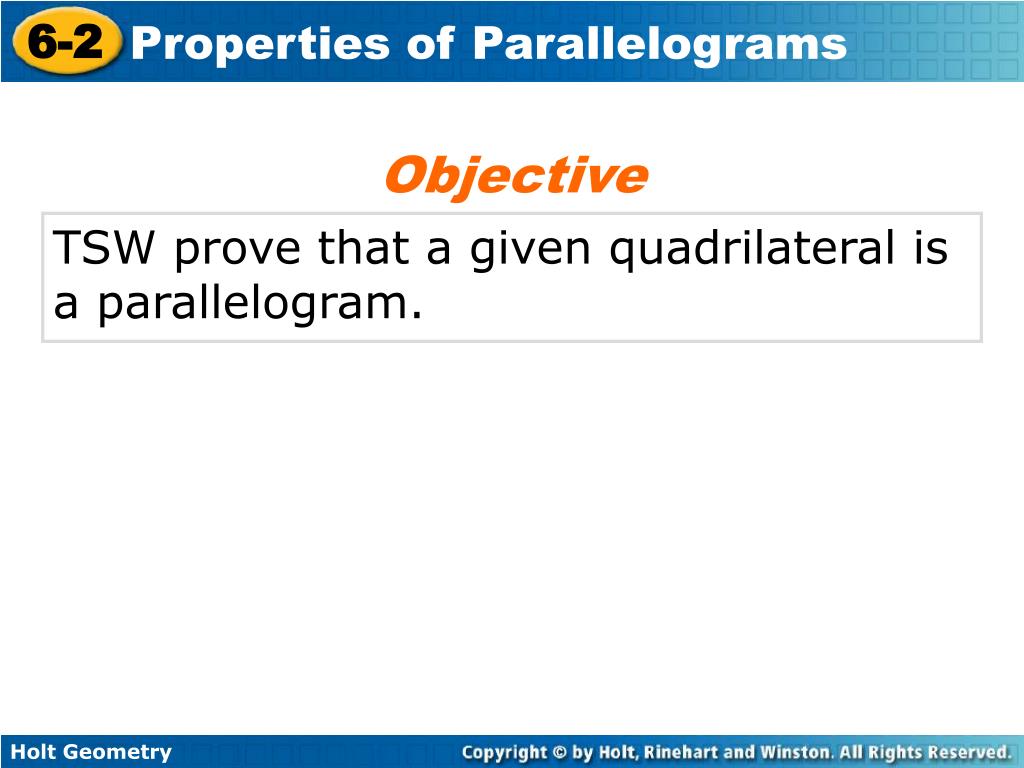 6-2 Properties of Parallelograms

Objective

TSW prove that a given quadrilateral is a parallelogram.

Holt Geometry

Copyright © by Holt, Rinehart and Winston. All Rights Reserved.